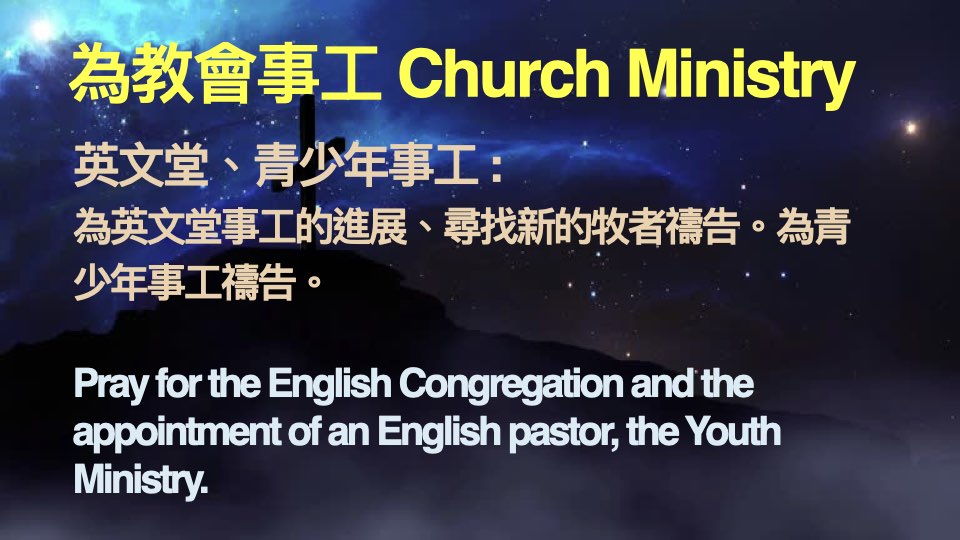 為教會事工 Church Ministry

英文堂、青少年事工：
為英文堂事工的進展、尋找新的牧者禱告。為青少年事工禱告。

Pray for the English Congregation and the appointment of an English pastor, the Youth Ministry.